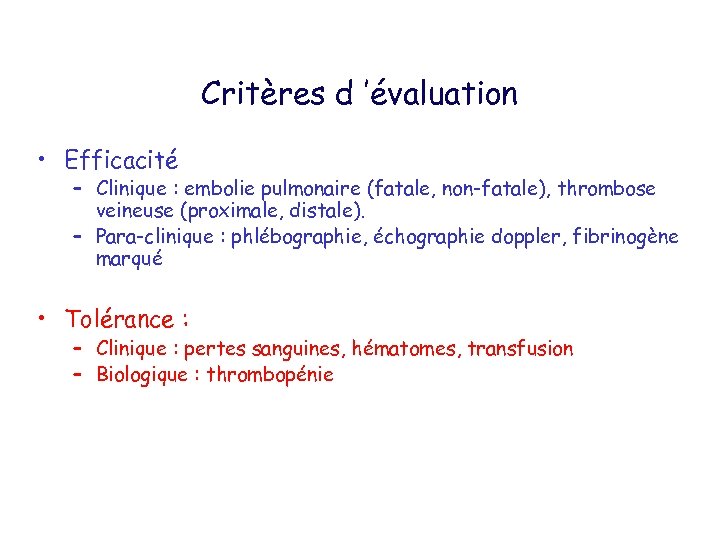 Critères d 'évaluation

• Efficacité
– Clinique : embolie pulmonaire (fatale, non-fatale), thrombose veineuse (proximale, distale).
– Para-clinique : phlébographie, échographie doppler, fibrinogène marqué

• Tolérance :
– Clinique : pertes sanguines, hématomes, transfusion
– Biologique : thrombopénie